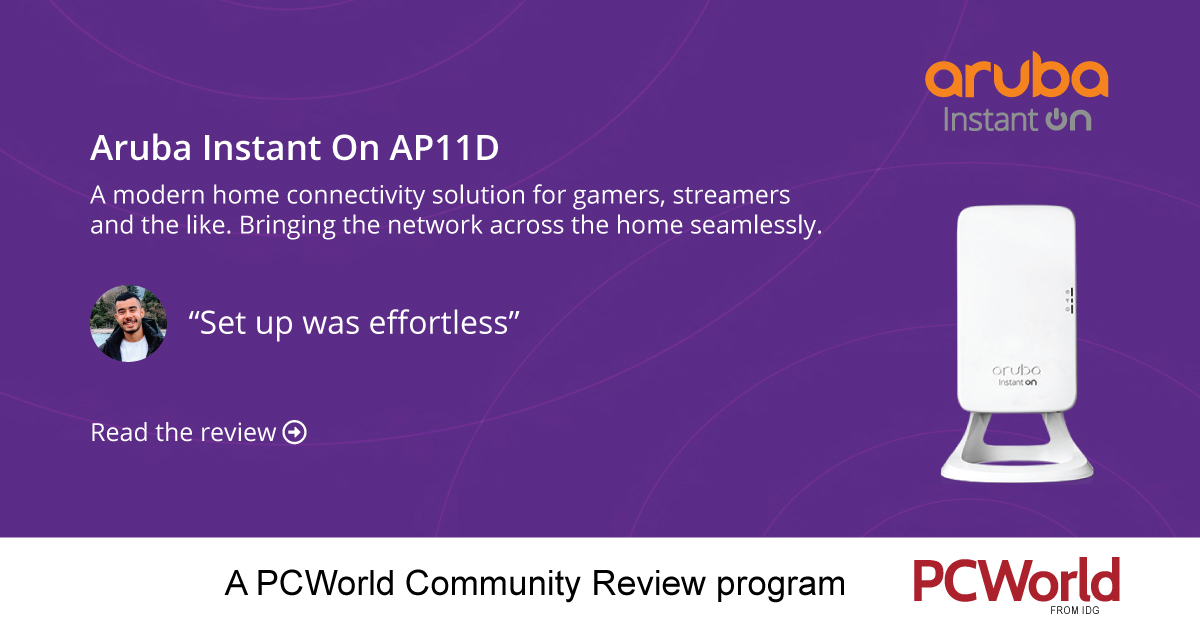 aruba
Instant On

Aruba Instant On AP11D

A modern home connectivity solution for gamers, streamers and the like. Bringing the network across the home seamlessly.

“Set up was effortless”

Read the review

aruba
Instant On

A PCWorld Community Review program

PCWorld
FROM IDG